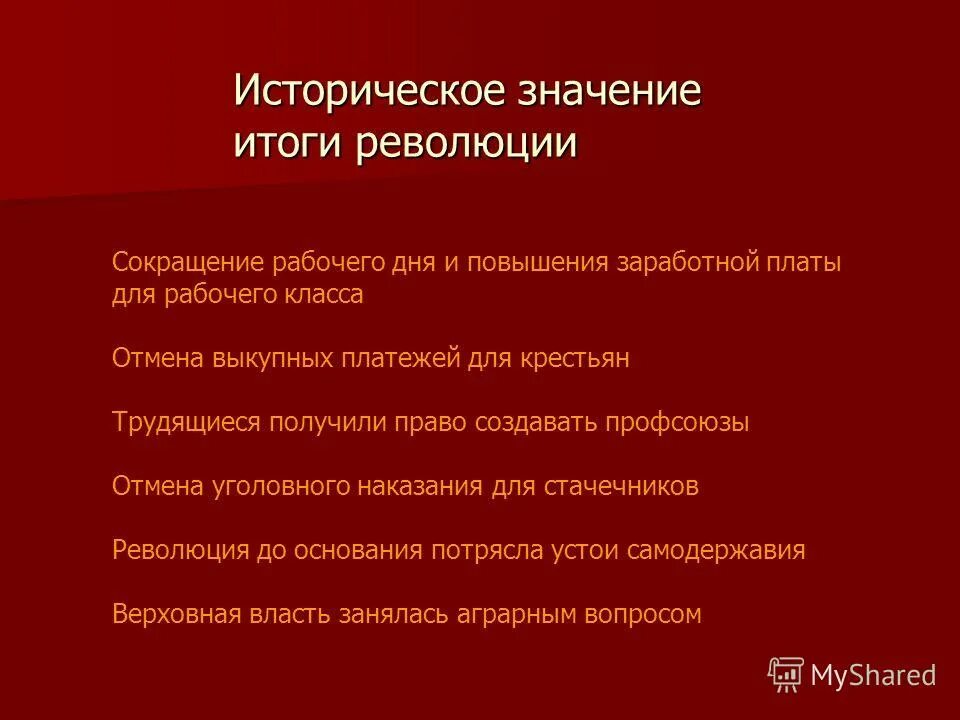 Историческое значение итоги революции

Сокращение рабочего дня и повышения заработной платы для рабочего класса

Отмена выкупных платежей для крестьян

Трудящиеся получили право создавать профсоюзы

Отмена уголовного наказания для стачечников

Революция до основания потрясла устои самодержавия

Верховная власть занялась аграрным вопросом

MyShared